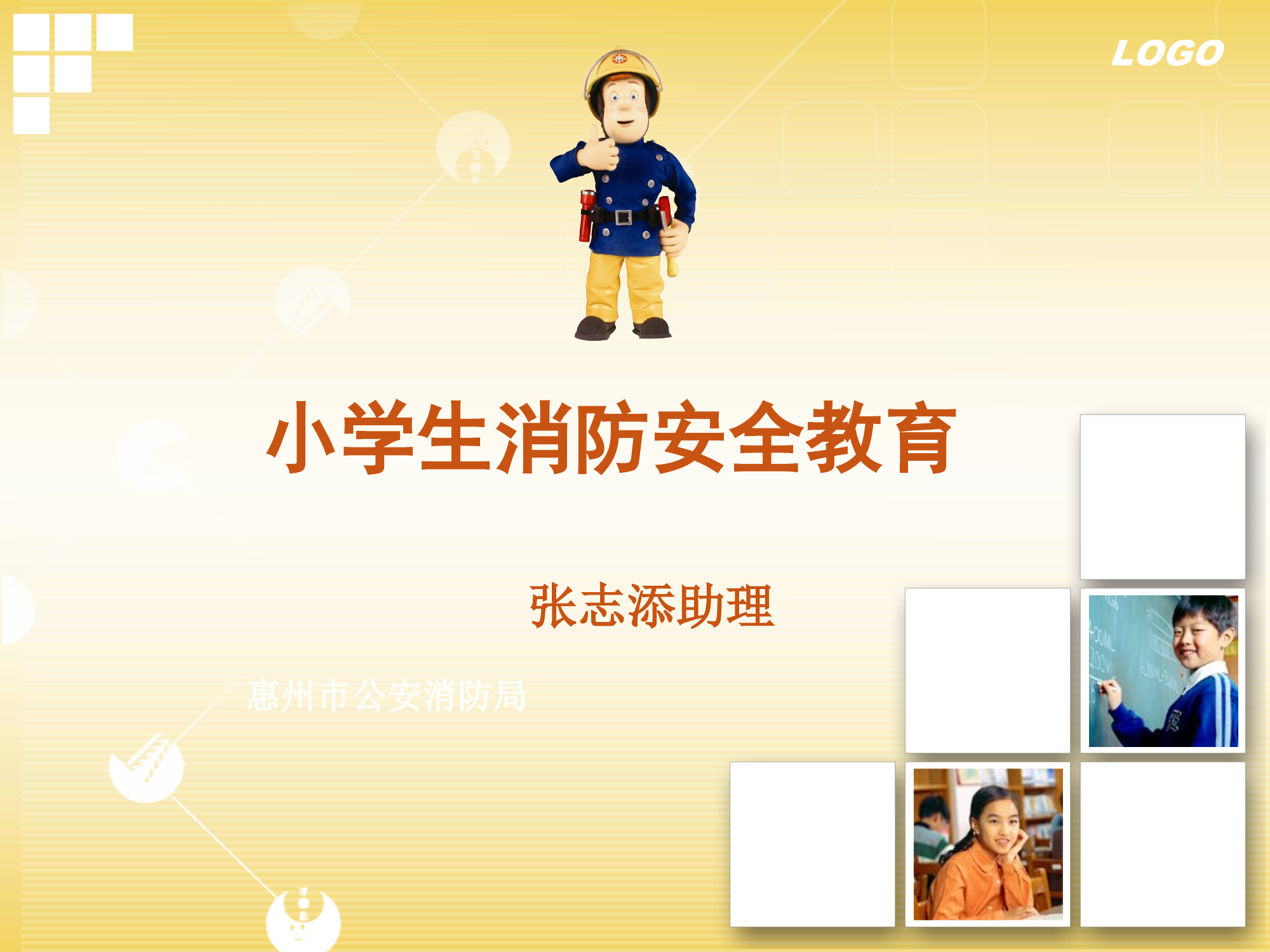 LOGO

小学生消防安全教育

张志添助理

惠州市公安消防局